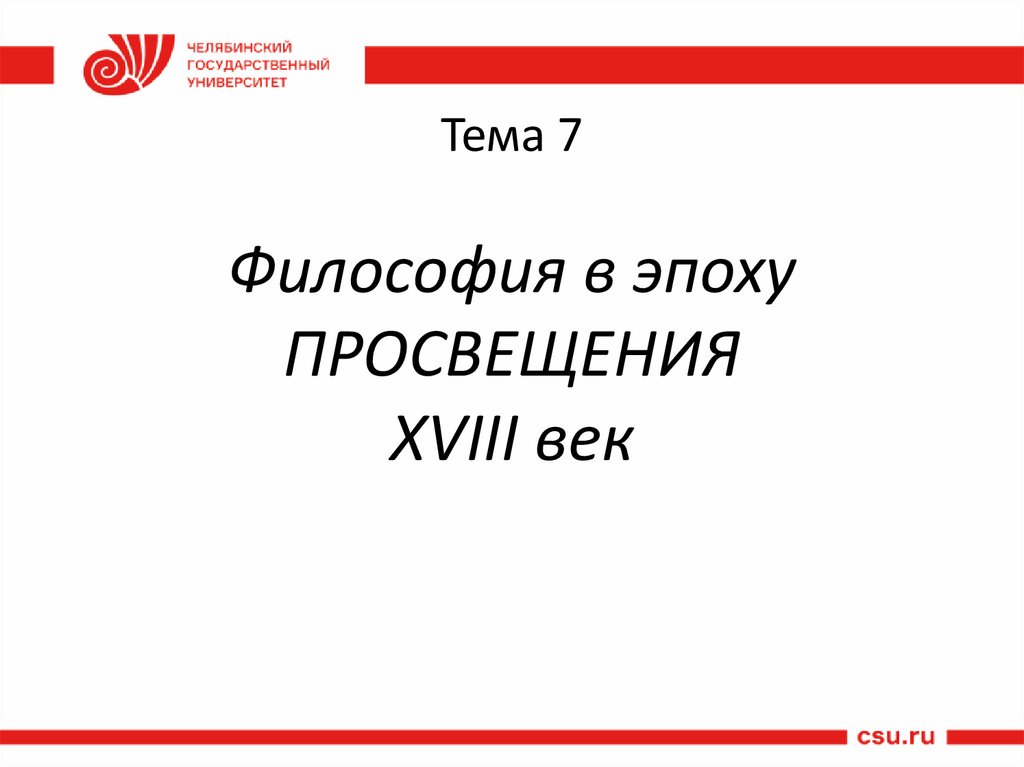 ЧЕЛЯБИНСКИЙ ГОСУДАРСТВЕННЫЙ УНИВЕРСИТЕТ

Тема 7

Философия в эпоху ПРОСВЕЩЕНИЯ XVIII век

csu.ru